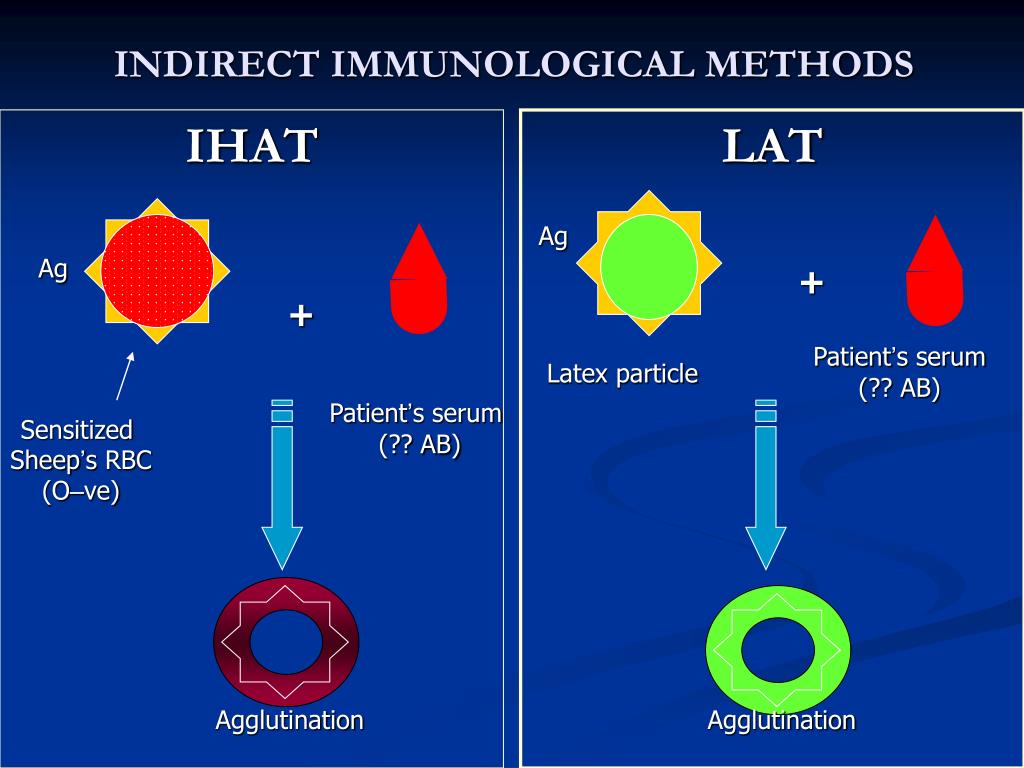 INDIRECT IMMUNOLOGICAL METHODS

IHAT

Ag

+

Sensitized Sheep's RBC (O–ve)

Patient's serum (?? AB)

Agglutination

LAT

Ag

+

Latex particle

Patient's serum (?? AB)

Agglutination